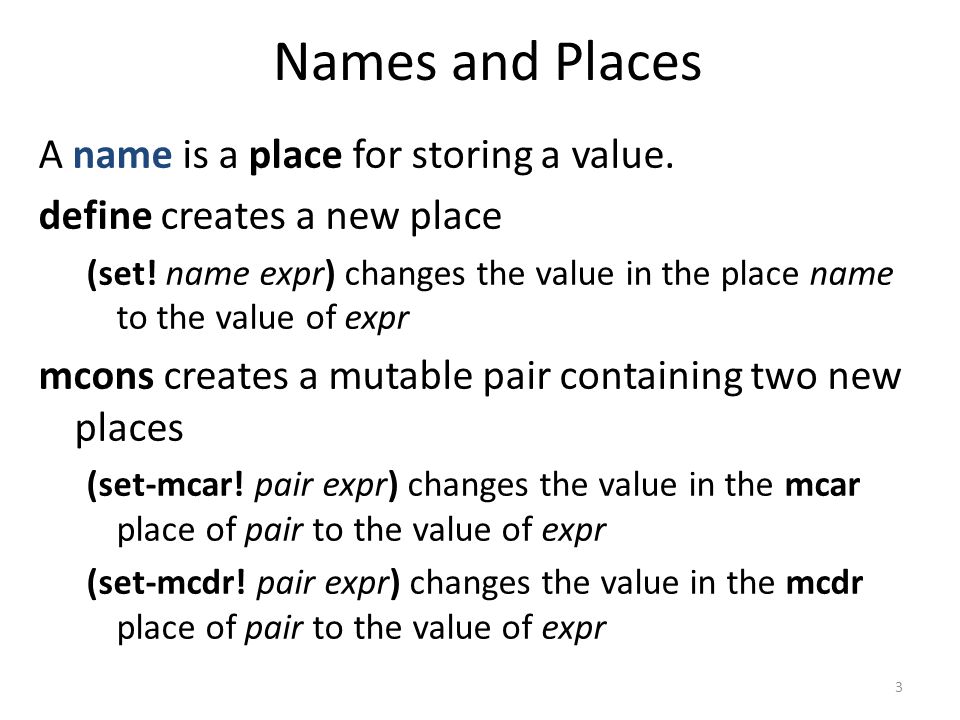 Names and Places

A name is a place for storing a value.

define creates a new place

(set! name expr) changes the value in the place name to the value of expr

mcons creates a mutable pair containing two new places

(set-mcar! pair expr) changes the value in the mcar place of pair to the value of expr

(set-mcdr! pair expr) changes the value in the mcdr place of pair to the value of expr

3